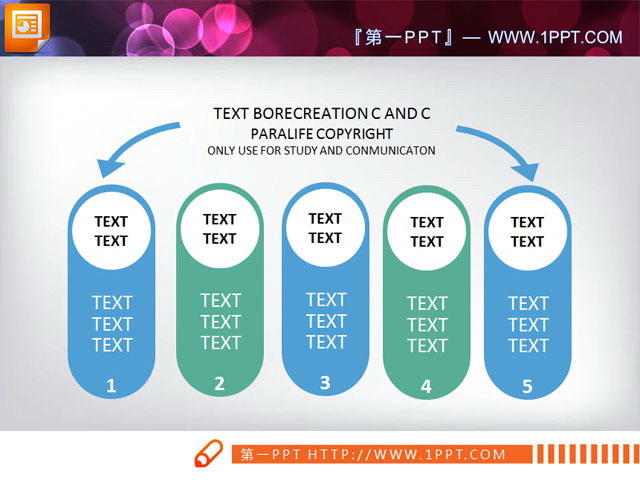 『第一PPT』— WWW.1PPT.COM

TEXT BORECREATION C AND C
PARALIFE COPYRIGHT
ONLY USE FOR STUDY AND CONMUNICATON

TEXT TEXT
TEXT TEXT TEXT
1

TEXT TEXT
TEXT TEXT TEXT
2

TEXT TEXT
TEXT TEXT TEXT
3

TEXT TEXT
TEXT TEXT TEXT
4

TEXT TEXT
TEXT TEXT TEXT
5

第一PPT HTTP://WWW.1PPT.COM